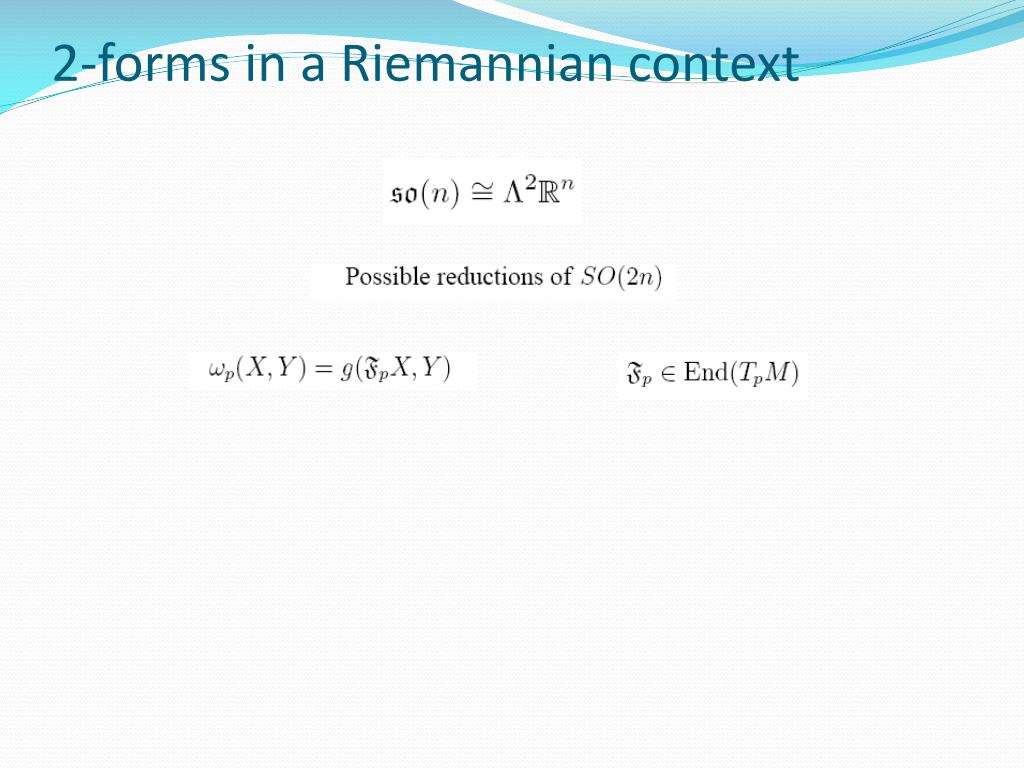 2-forms in a Riemannian context

$\mathfrak{so}(n) \cong \Lambda^2\mathbb{R}^n$

Possible reductions of $SO(2n)$

$\omega_p(X,Y) = g(\mathfrak{F}_p X, Y)$

$\mathfrak{F}_p \in \mathrm{End}(T_pM)$